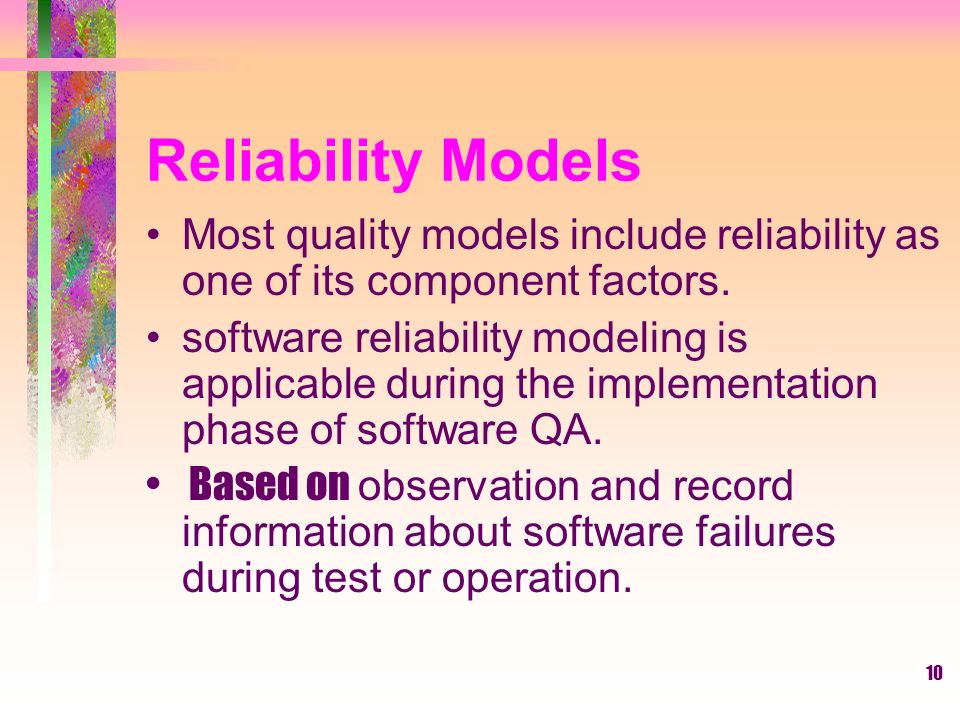 Reliability Models

• Most quality models include reliability as one of its component factors.

• software reliability modeling is applicable during the implementation phase of software QA.

• Based on observation and record information about software failures during test or operation.

10